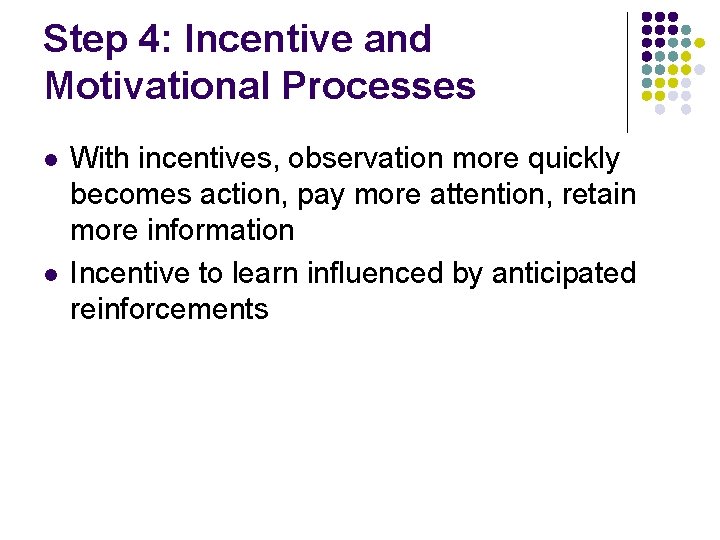 Step 4: Incentive and Motivational Processes

- With incentives, observation more quickly becomes action, pay more attention, retain more information
- Incentive to learn influenced by anticipated reinforcements